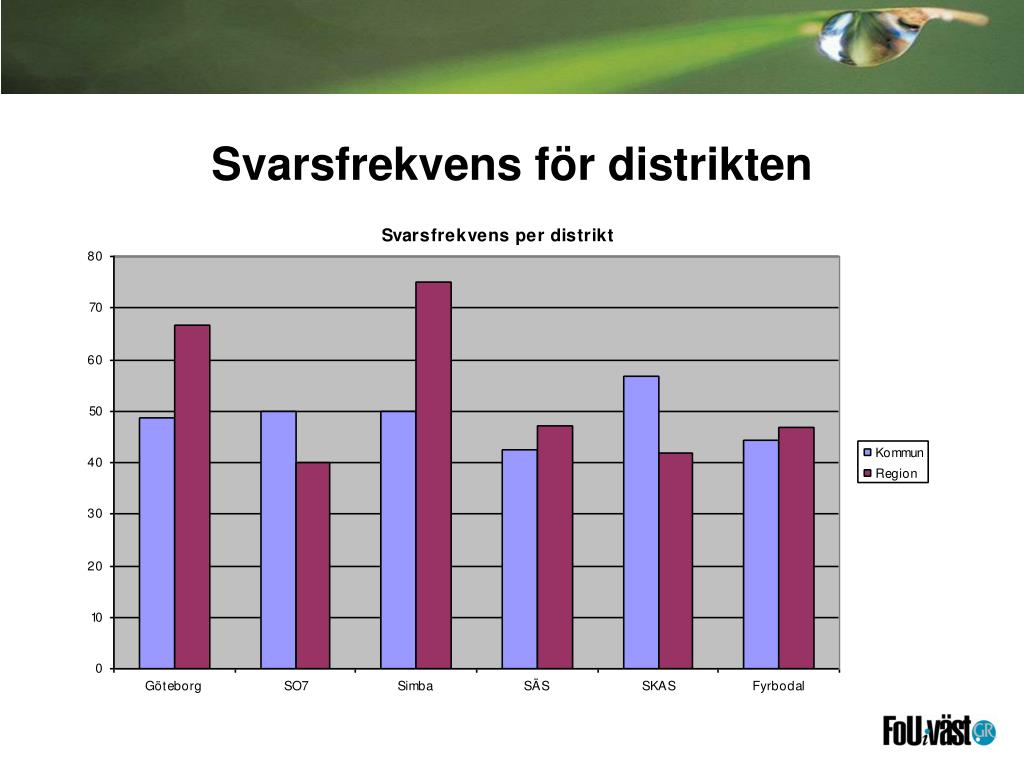 Svarsfrekvens för distrikten

Svarsfrekvens per distrikt

80
70
60
50
40
30
20
10
0

Göteborg
SO7
Simba
SÄS
SKAS
Fyrbodal

Kommun
Region

FoU i väst GR